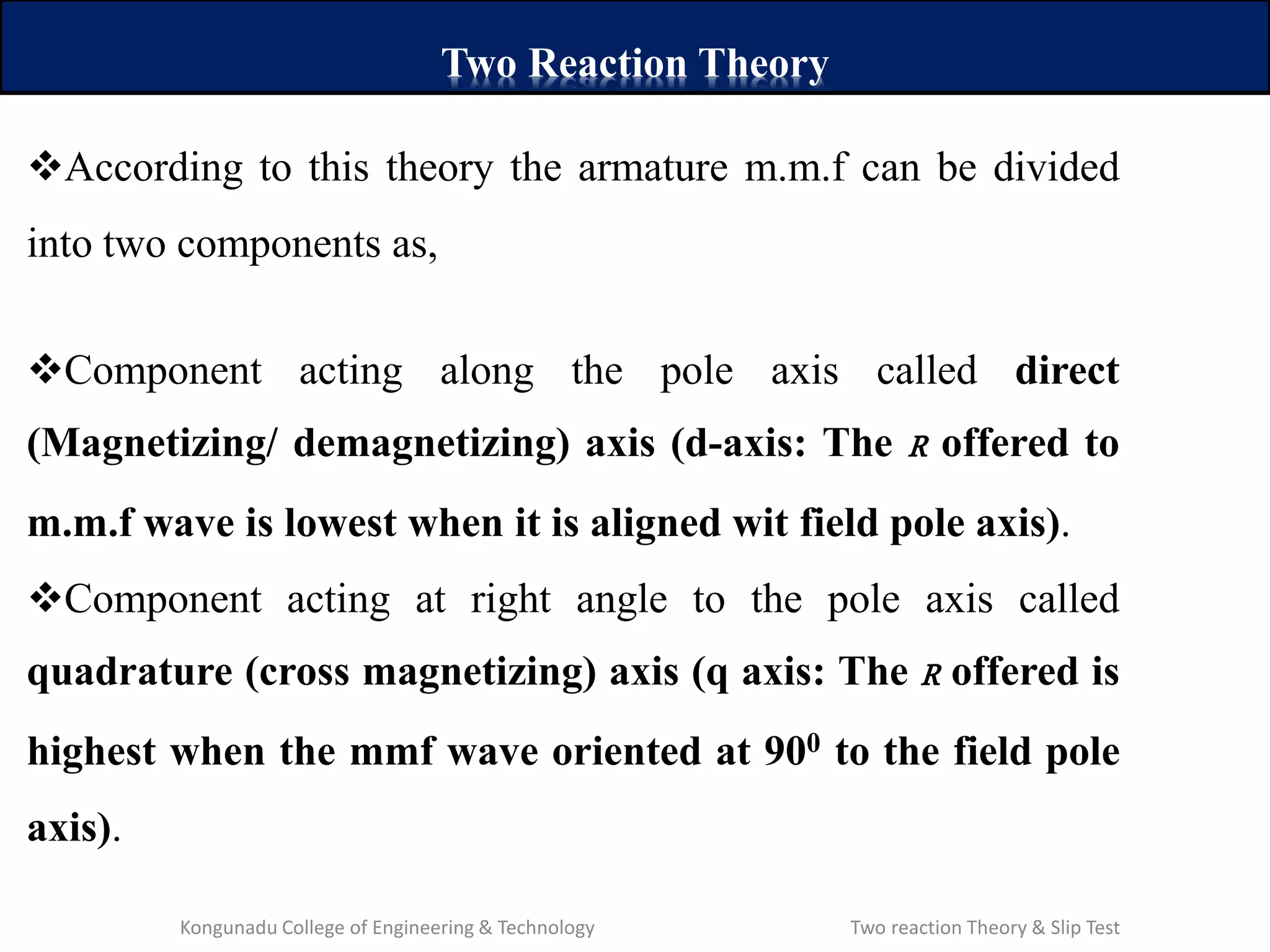 Two Reaction Theory

❖According to this theory the armature m.m.f can be divided into two components as,

❖Component acting along the pole axis called direct (Magnetizing/ demagnetizing) axis (d-axis: The $R$ offered to m.m.f wave is lowest when it is aligned wit field pole axis).

❖Component acting at right angle to the pole axis called quadrature (cross magnetizing) axis (q axis: The $R$ offered is highest when the mmf wave oriented at $90^0$ to the field pole axis).

Kongunadu College of Engineering & Technology

Two reaction Theory & Slip Test